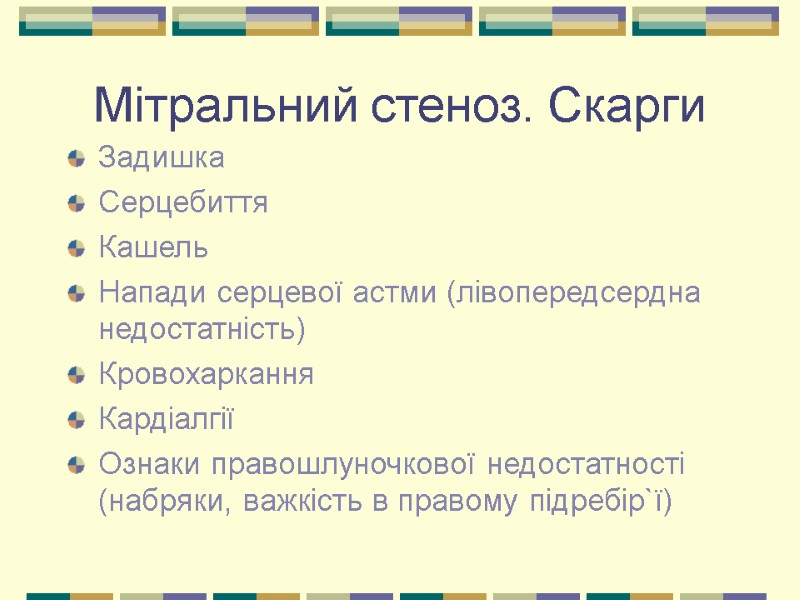 Мітральний стеноз. Скарги

Задишка

Серцебиття

Кашель

Напади серцевої астми (лівопередсердна недостатність)

Кровохаркання

Кардіалгії

Ознаки правошлуночкової недостатності (набряки, важкість в правому підребір`ї)